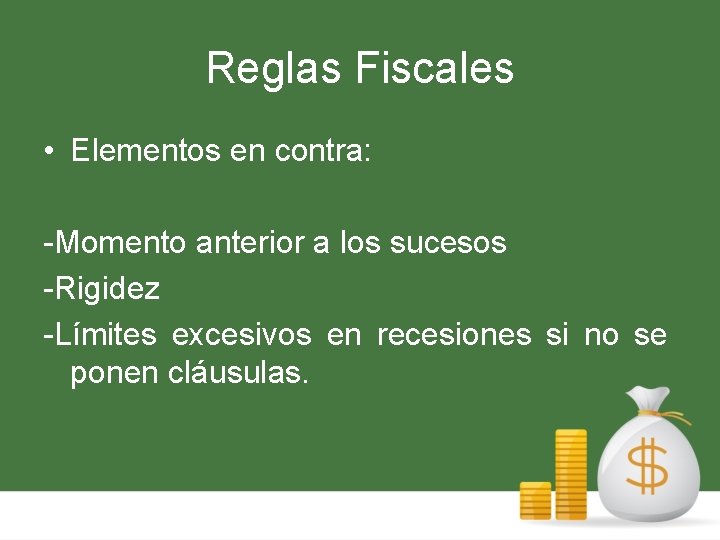 Reglas Fiscales

• Elementos en contra:

-Momento anterior a los sucesos

-Rigidez

-Límites excesivos en recesiones si no se ponen cláusulas.

$